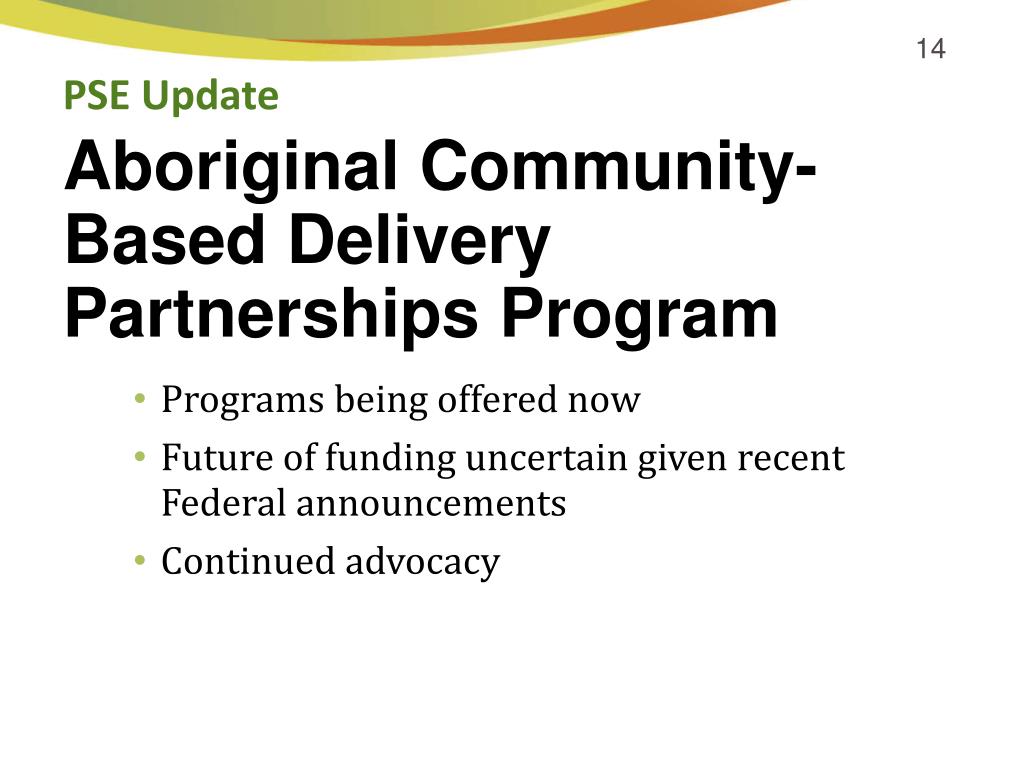 14

PSE Update

Aboriginal Community-Based Delivery Partnerships Program

• Programs being offered now
• Future of funding uncertain given recent Federal announcements
• Continued advocacy